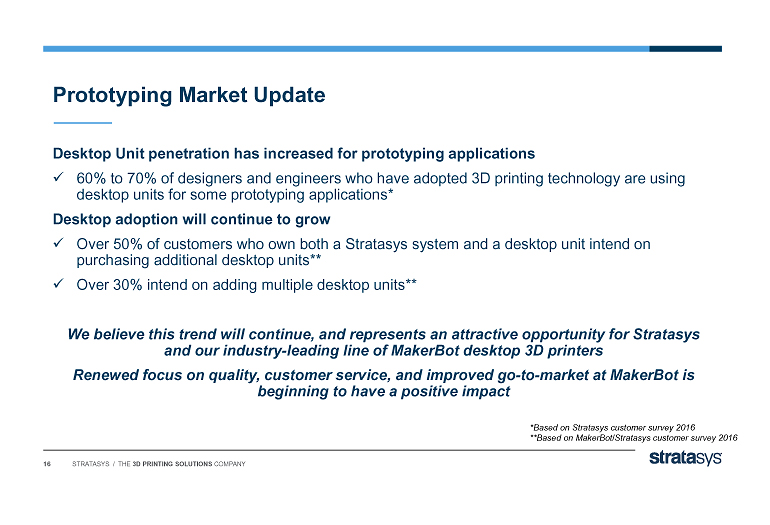 Prototyping Market Update

Desktop Unit penetration has increased for prototyping applications

✓ 60% to 70% of designers and engineers who have adopted 3D printing technology are using desktop units for some prototyping applications*

Desktop adoption will continue to grow

✓ Over 50% of customers who own both a Stratasys system and a desktop unit intend on purchasing additional desktop units**

✓ Over 30% intend on adding multiple desktop units**

We believe this trend will continue, and represents an attractive opportunity for Stratasys and our industry-leading line of MakerBot desktop 3D printers

Renewed focus on quality, customer service, and improved go-to-market at MakerBot is beginning to have a positive impact

*Based on Stratasys customer survey 2016
**Based on MakerBot/Stratasys customer survey 2016

16 STRATASYS / THE 3D PRINTING SOLUTIONS COMPANY

stratasys